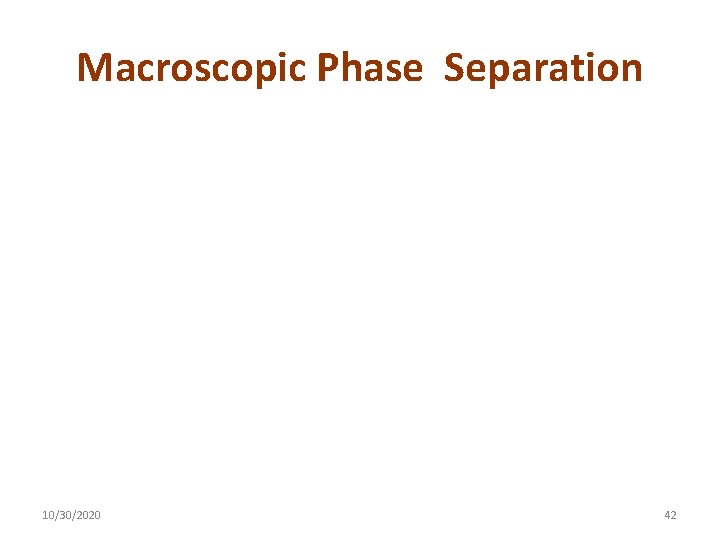 Macroscopic Phase  Separation

10/30/2020

42